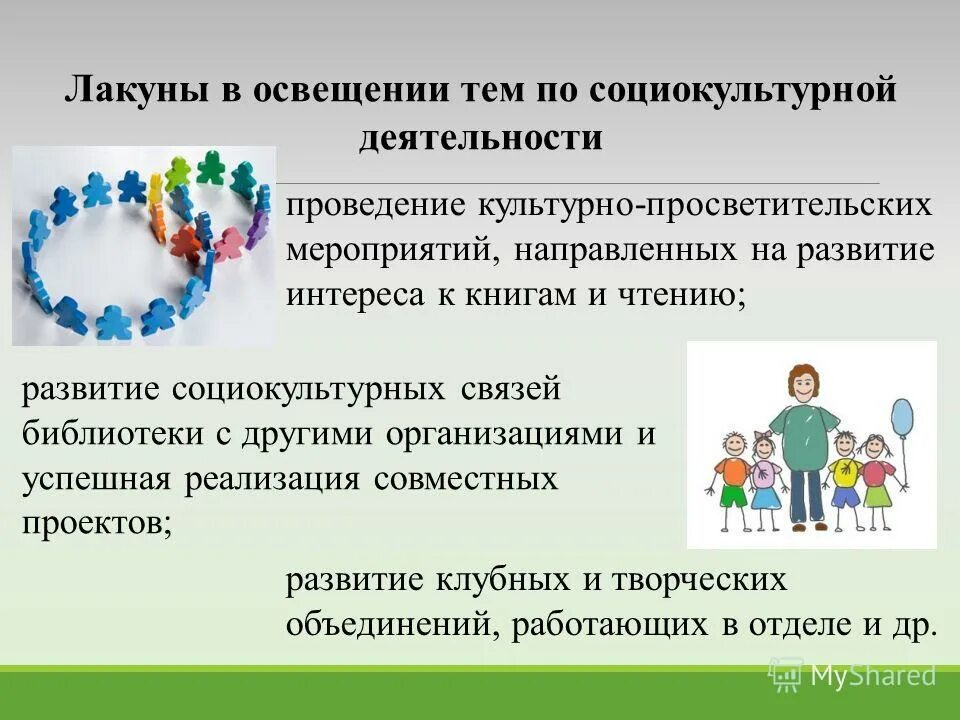 Лакуны в освещении тем по социокультурной деятельности

проведение культурно-просветительских мероприятий, направленных на развитие интереса к книгам и чтению;

развитие социокультурных связей библиотеки с другими организациями и успешная реализация совместных проектов;

развитие клубных и творческих объединений, работающих в отделе и др.

MyShared